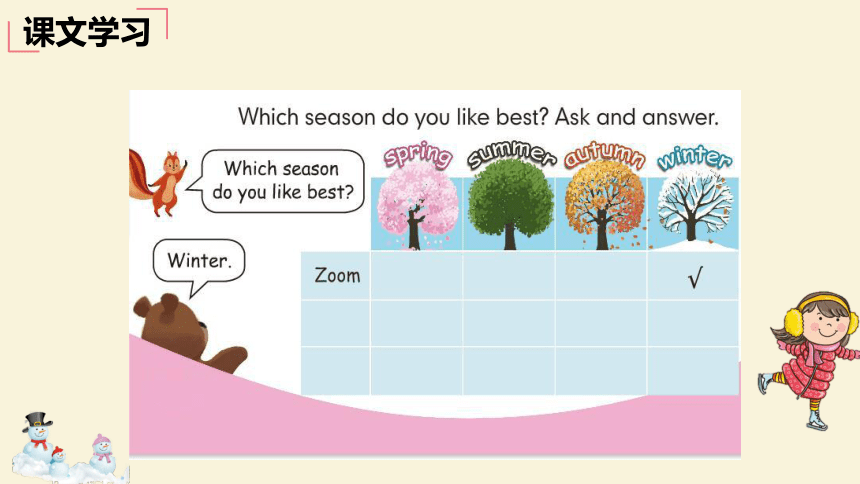 课文学习

Which season do you like best? Ask and answer.

Which season do you like best?

Winter.

|  | spring | summer | autumn | winter |
|---|---|---|---|---|
| Zoom |  |  |  | √ |
|  |  |  |  |  |
|  |  |  |  |  |